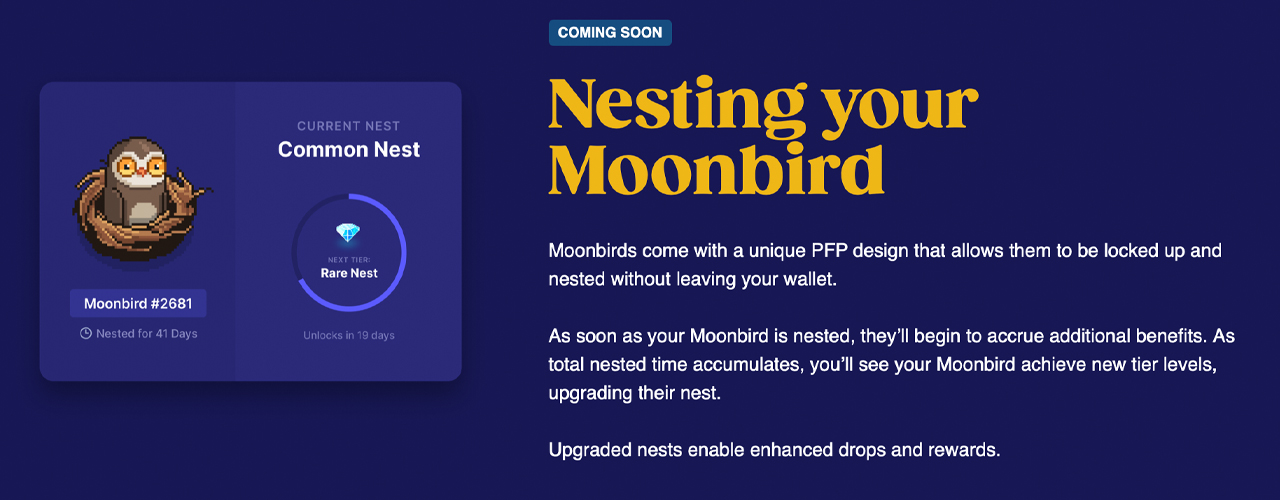 Moonbird #2681

Nested for 41 Days

CURRENT NEST

Common Nest

NEXT TIER:

Rare Nest

Unlocks in 19 days

COMING SOON

Nesting your Moonbird

Moonbirds come with a unique PFP design that allows them to be locked up and nested without leaving your wallet.

As soon as your Moonbird is nested, they'll begin to accrue additional benefits. As total nested time accumulates, you'll see your Moonbird achieve new tier levels, upgrading their nest.

Upgraded nests enable enhanced drops and rewards.